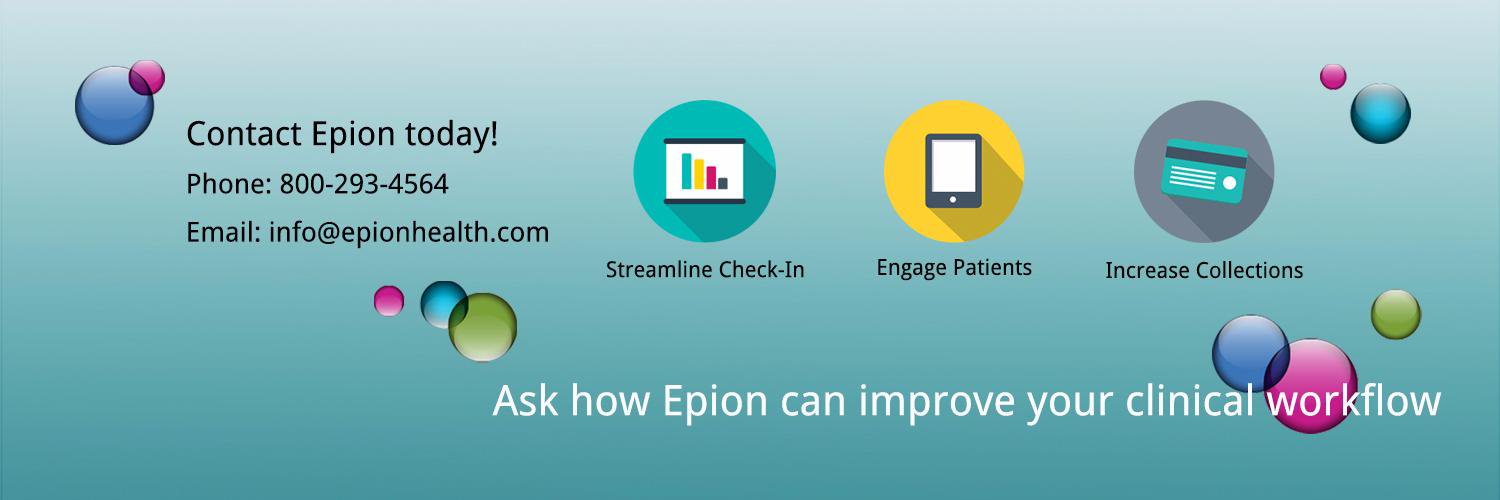 Contact Epion today!
Phone: 800-293-4564
Email: info@epionhealth.com

Streamline Check-In

Engage Patients

Increase Collections

Ask how Epion can improve your clinical workflow